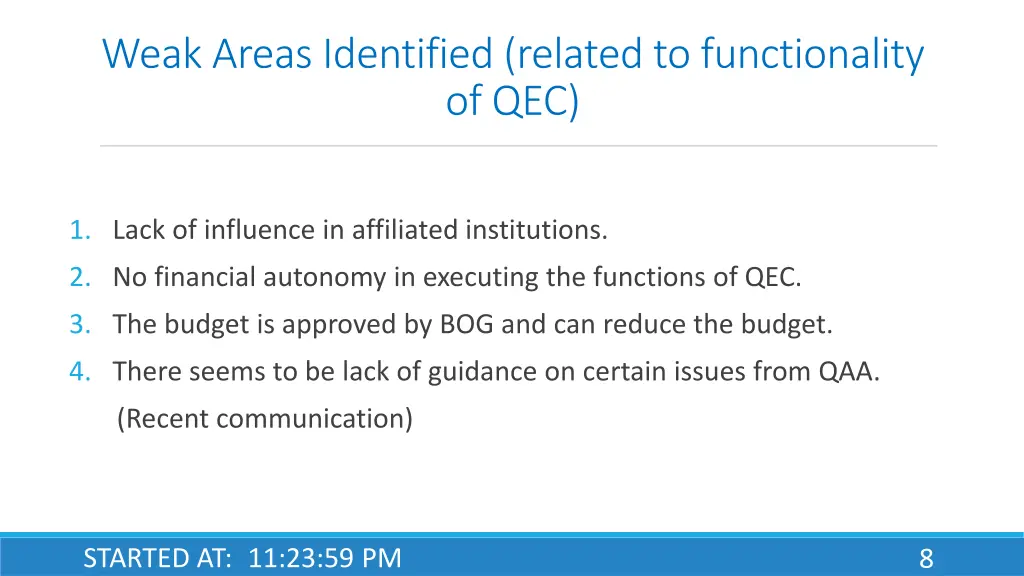 Weak Areas Identified (related to functionality of QEC)

1. Lack of influence in affiliated institutions.
2. No financial autonomy in executing the functions of QEC.
3. The budget is approved by BOG and can reduce the budget.
4. There seems to be lack of guidance on certain issues from QAA. (Recent communication)

STARTED AT: 11:23:59 PM

8